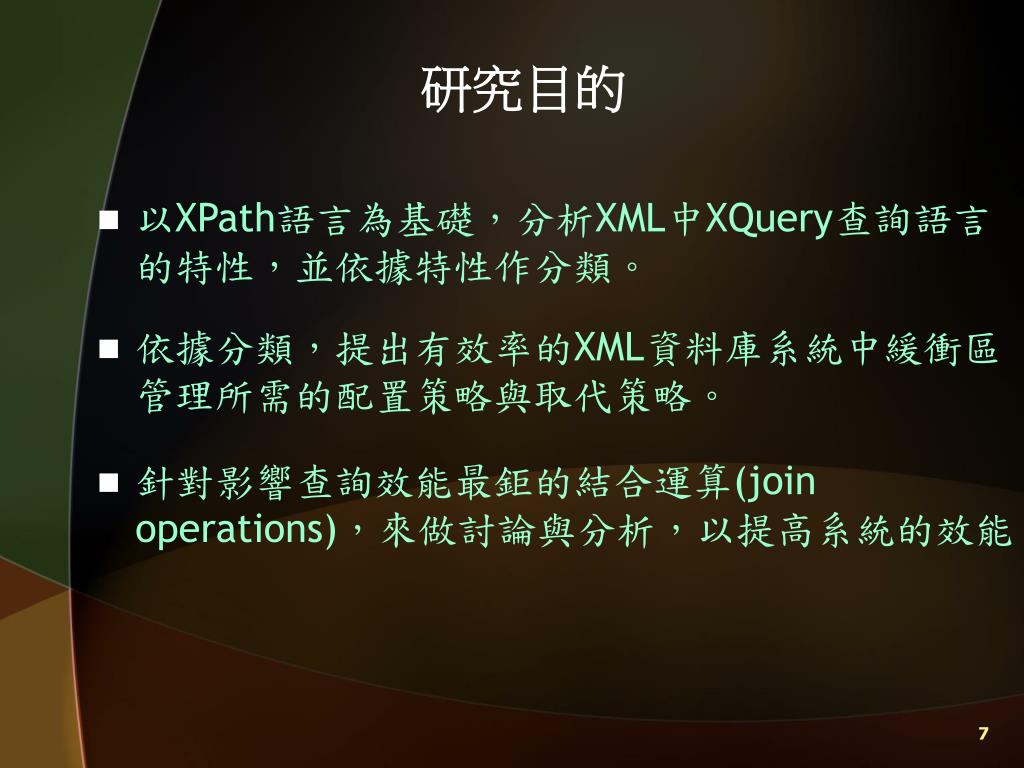 研究目的

■ 以XPath語言為基礎，分析XML中XQuery查詢語言的特性，並依據特性作分類。

■ 依據分類，提出有效率的XML資料庫系統中緩衝區管理所需的配置策略與取代策略。

■ 針對影響查詢效能最鉅的結合運算(join operations)，來做討論與分析，以提高系統的效能

7